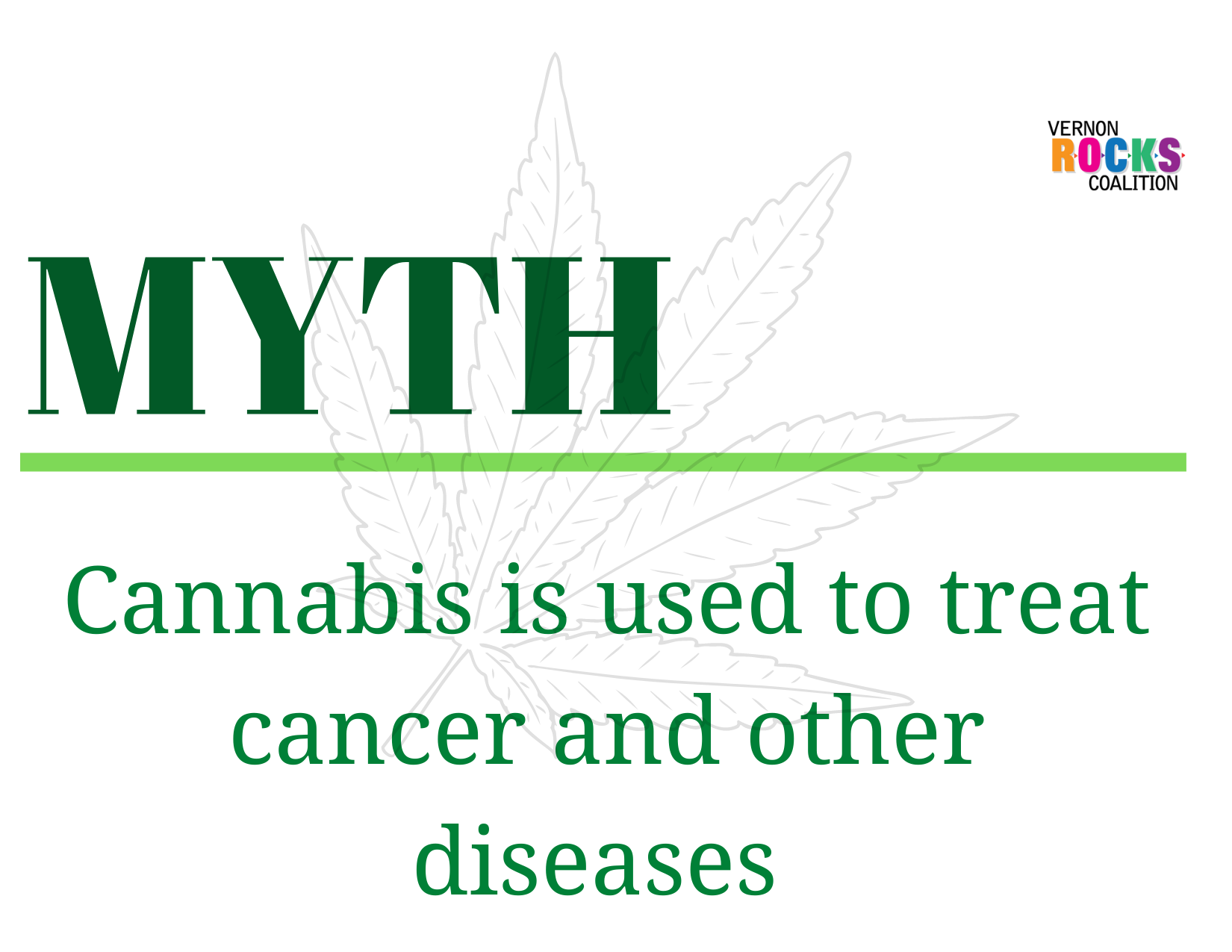 VERNON
ROCKS
COALITION

MYTH

Cannabis is used to treat cancer and other diseases